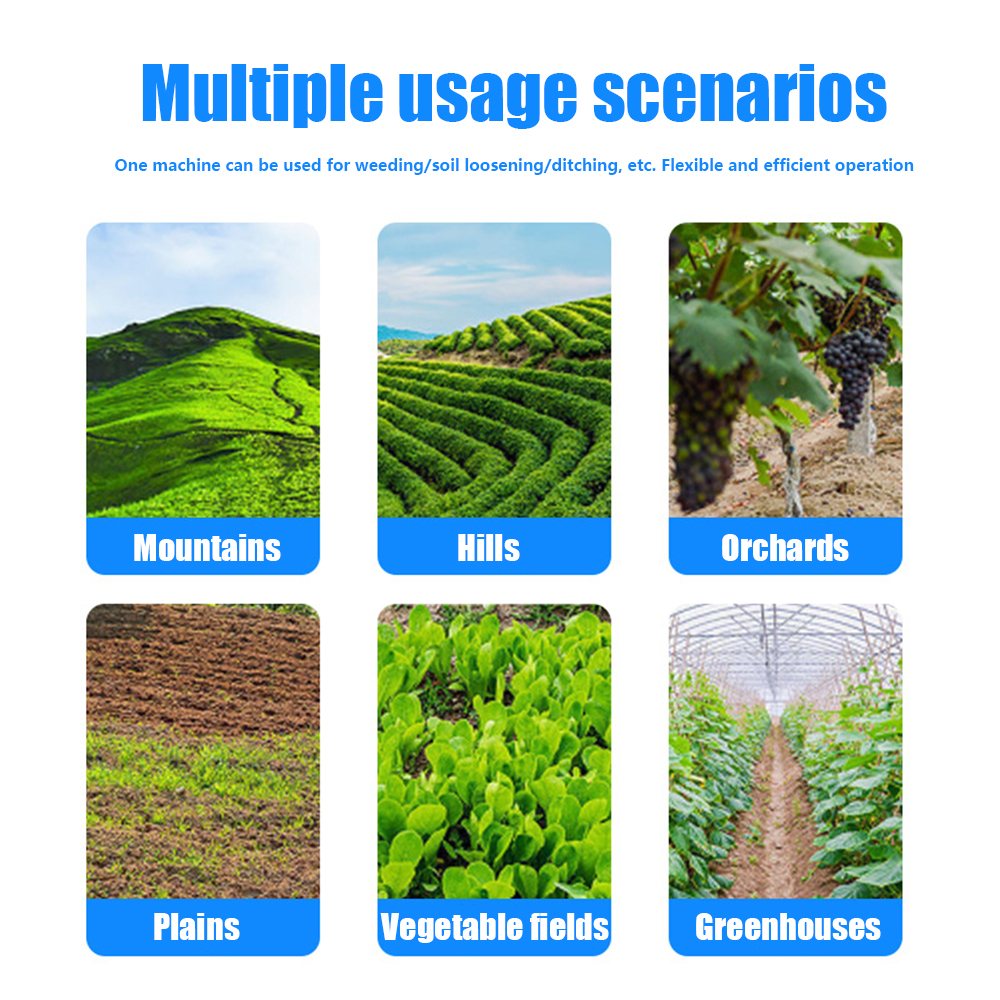 Multiple usage scenarios

One machine can be used for weeding/soil loosening/ditching, etc. Flexible and efficient operation

Mountains

Hills

Orchards

Plains

Vegetable fields

Greenhouses